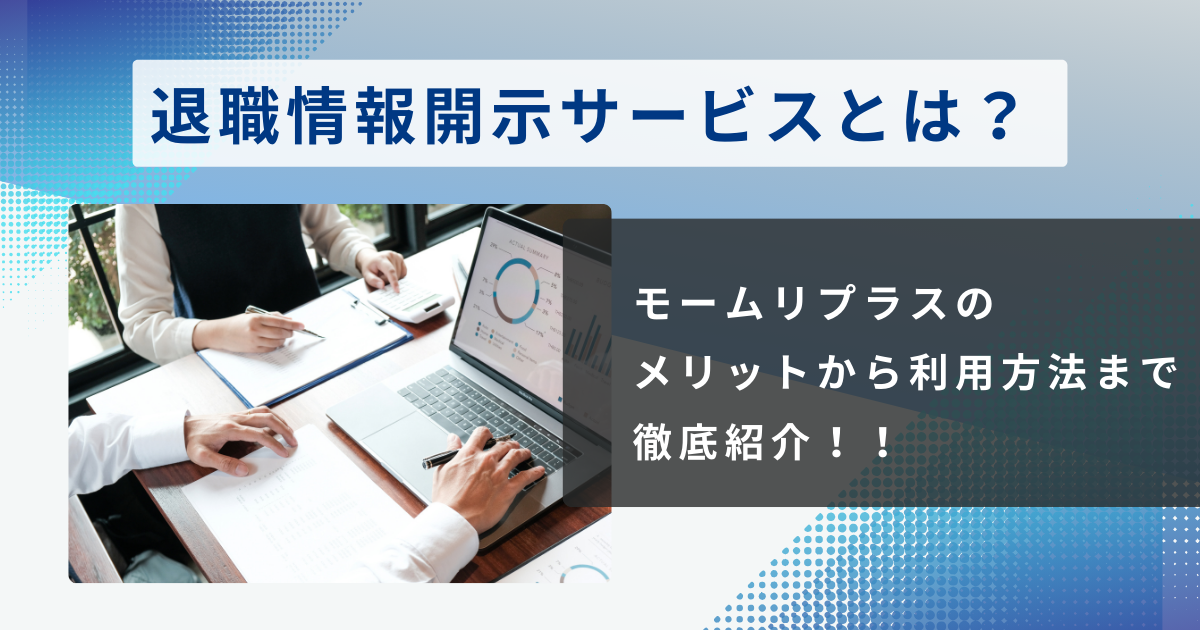 退職情報開示サービスとは？

モームリプラスの
メリットから利用方法まで
徹底紹介！！